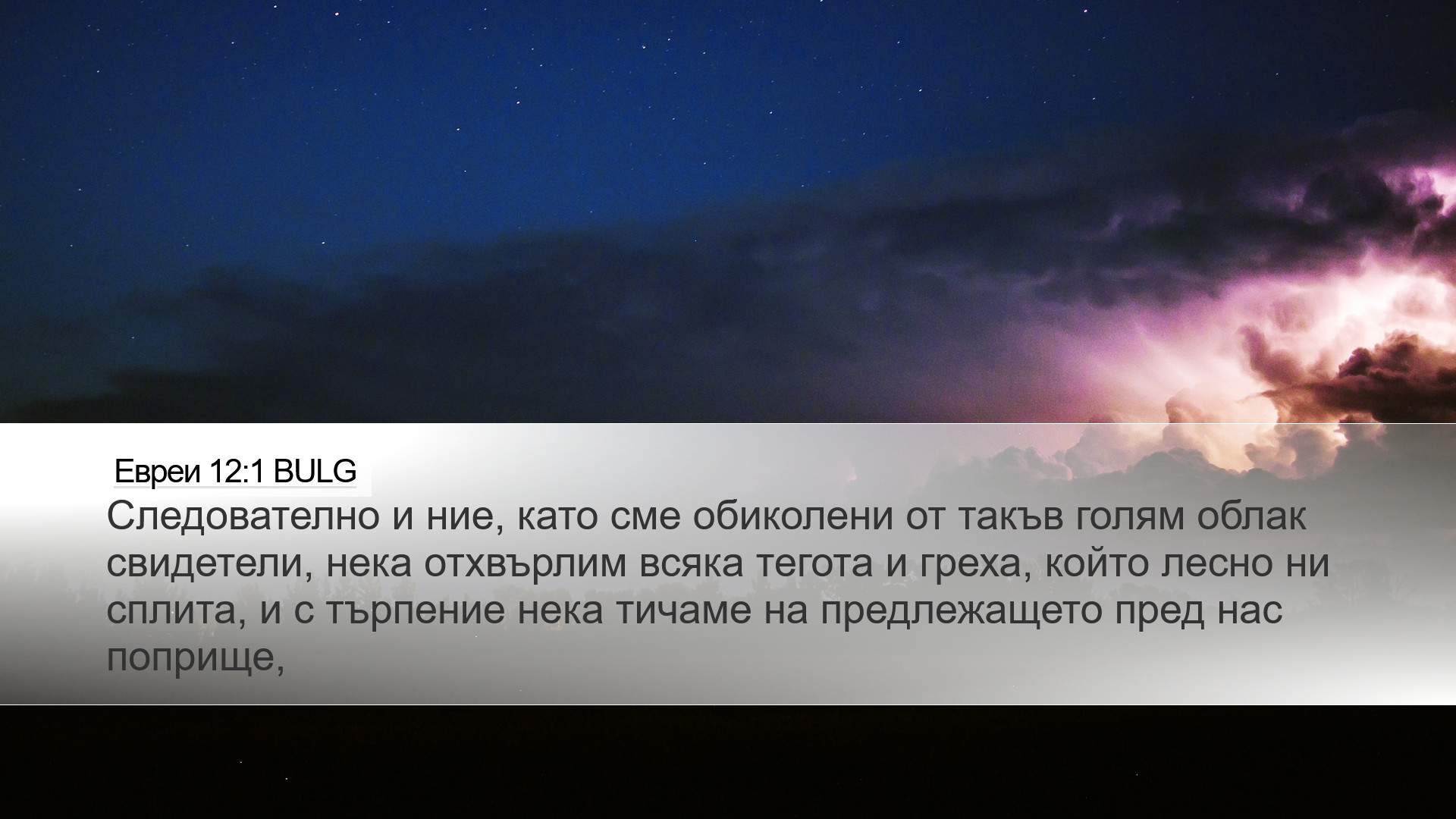 Евреи 12:1 BULG
Следователно и ние, като сме обиколени от такъв голям облак свидетели, нека отхвърлим всяка тегота и греха, който лесно ни сплита, и с търпение нека тичаме на предлежащето пред нас поприще,